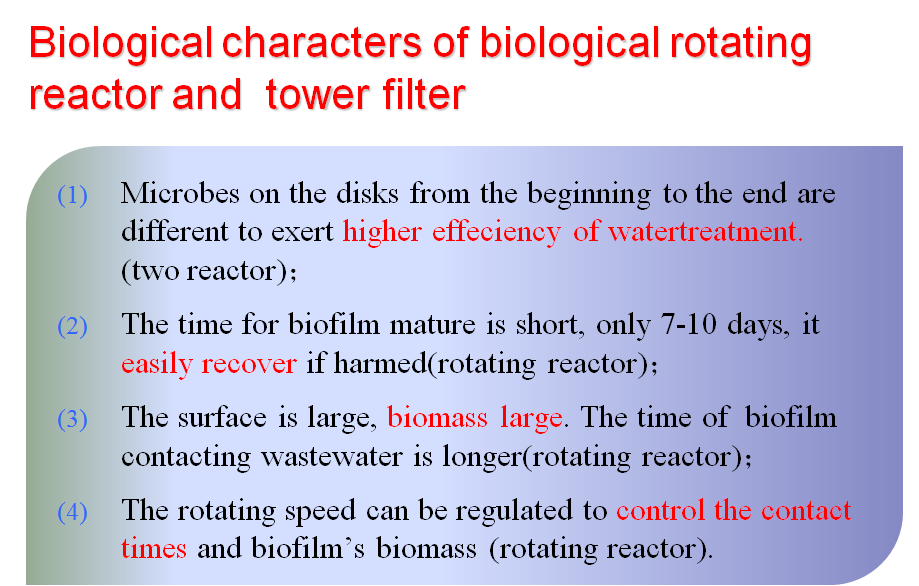 Biological characters of biological rotating reactor and tower filter

(1) Microbes on the disks from the beginning to the end are different to exert higher effeciency of watertreatment. (two reactor);

(2) The time for biofilm mature is short, only 7-10 days, it easily recover if harmed(rotating reactor);

(3) The surface is large, biomass large. The time of biofilm contacting wastewater is longer(rotating reactor);

(4) The rotating speed can be regulated to control the contact times and biofilm's biomass (rotating reactor).